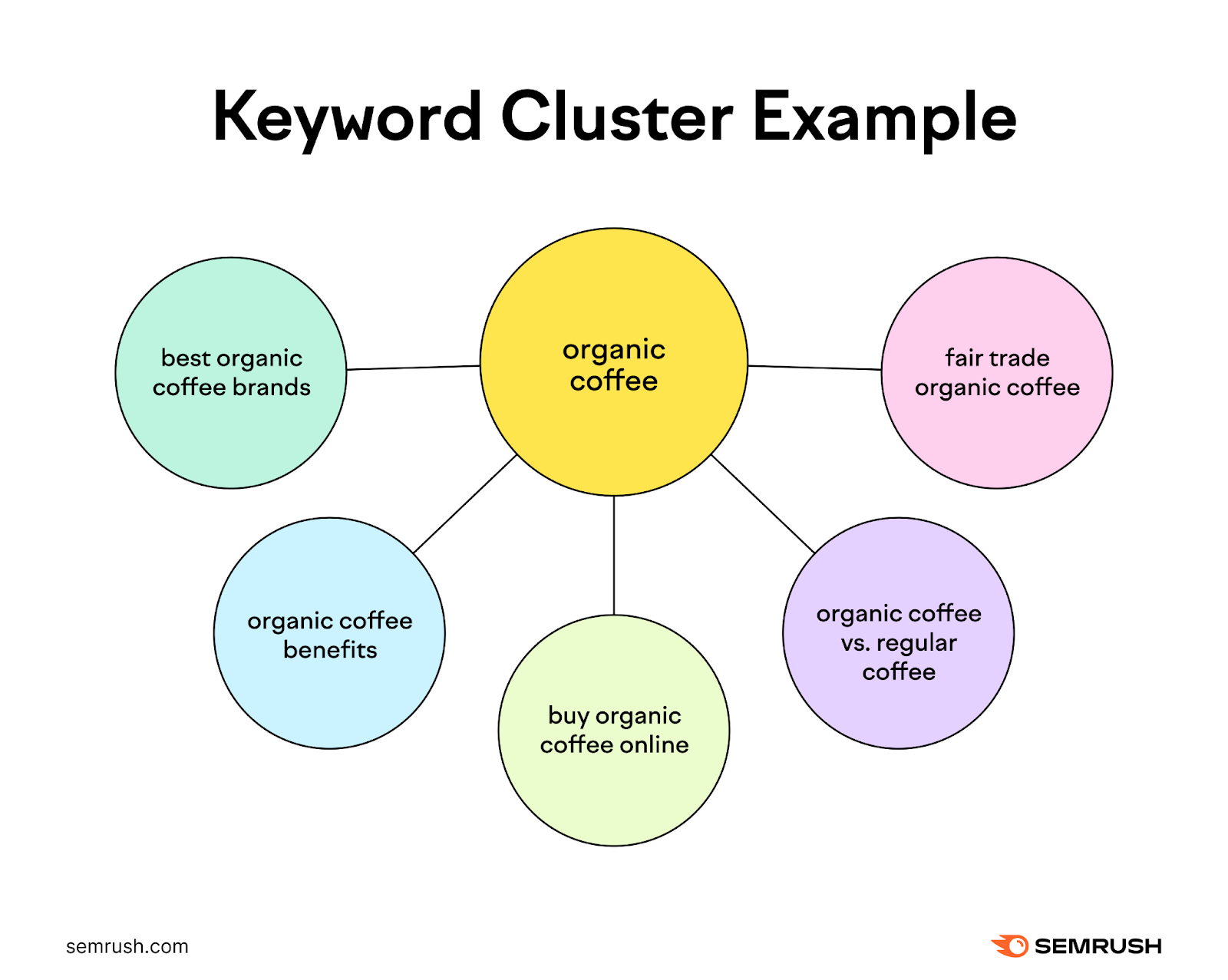 Keyword Cluster Example

best organic coffee brands

organic coffee

fair trade organic coffee

organic coffee benefits

buy organic coffee online

organic coffee vs. regular coffee

semrush.com

SEMRUSH